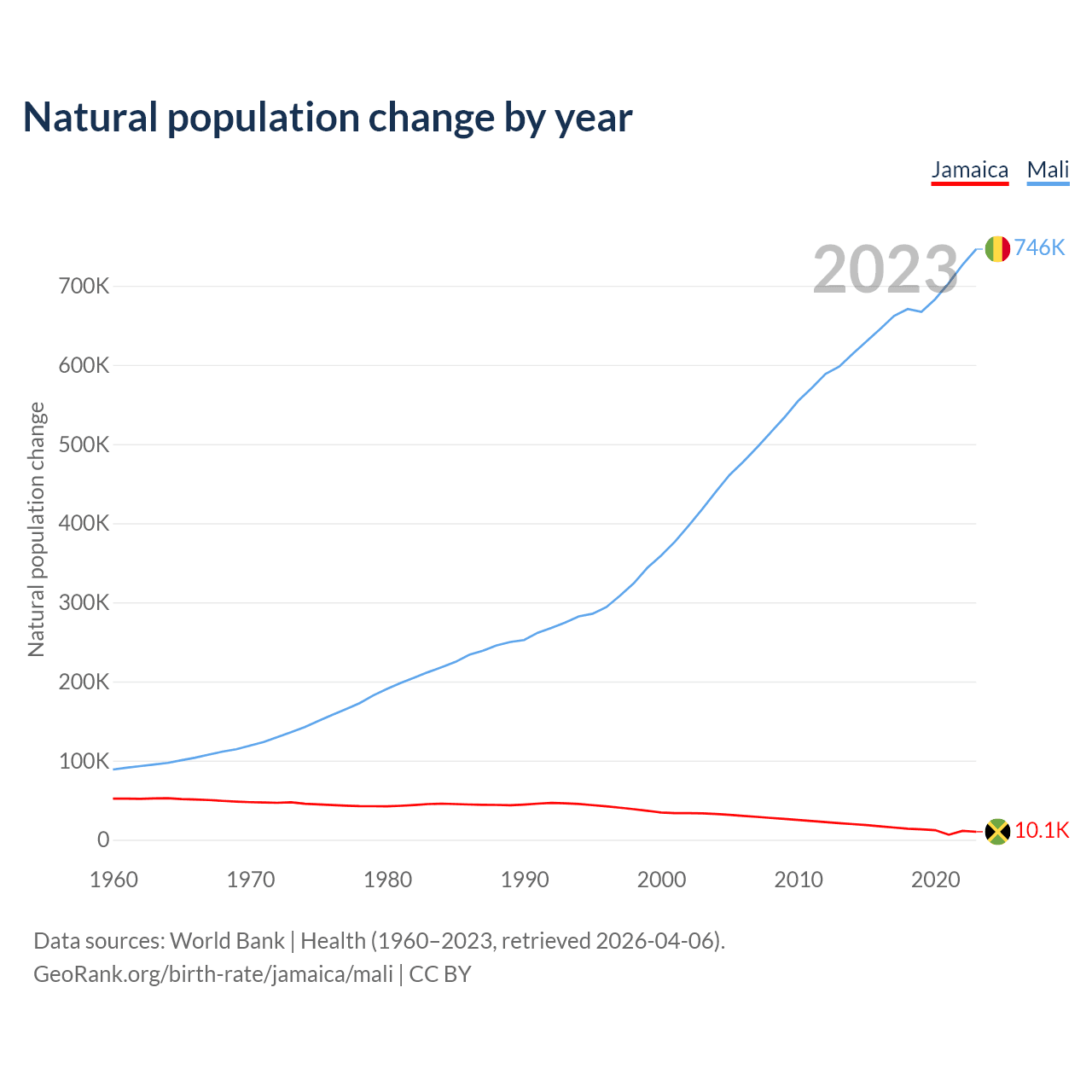 Natural population change by year

Jamaica Mali

2023

746K

10.1K

Natural population change

700K
600K
500K
400K
300K
200K
100K
0

1960 1970 1980 1990 2000 2010 2020

Data sources: World Bank | Health (1960–2023, retrieved 2026-04-06).
GeoRank.org/birth-rate/jamaica/mali | CC BY